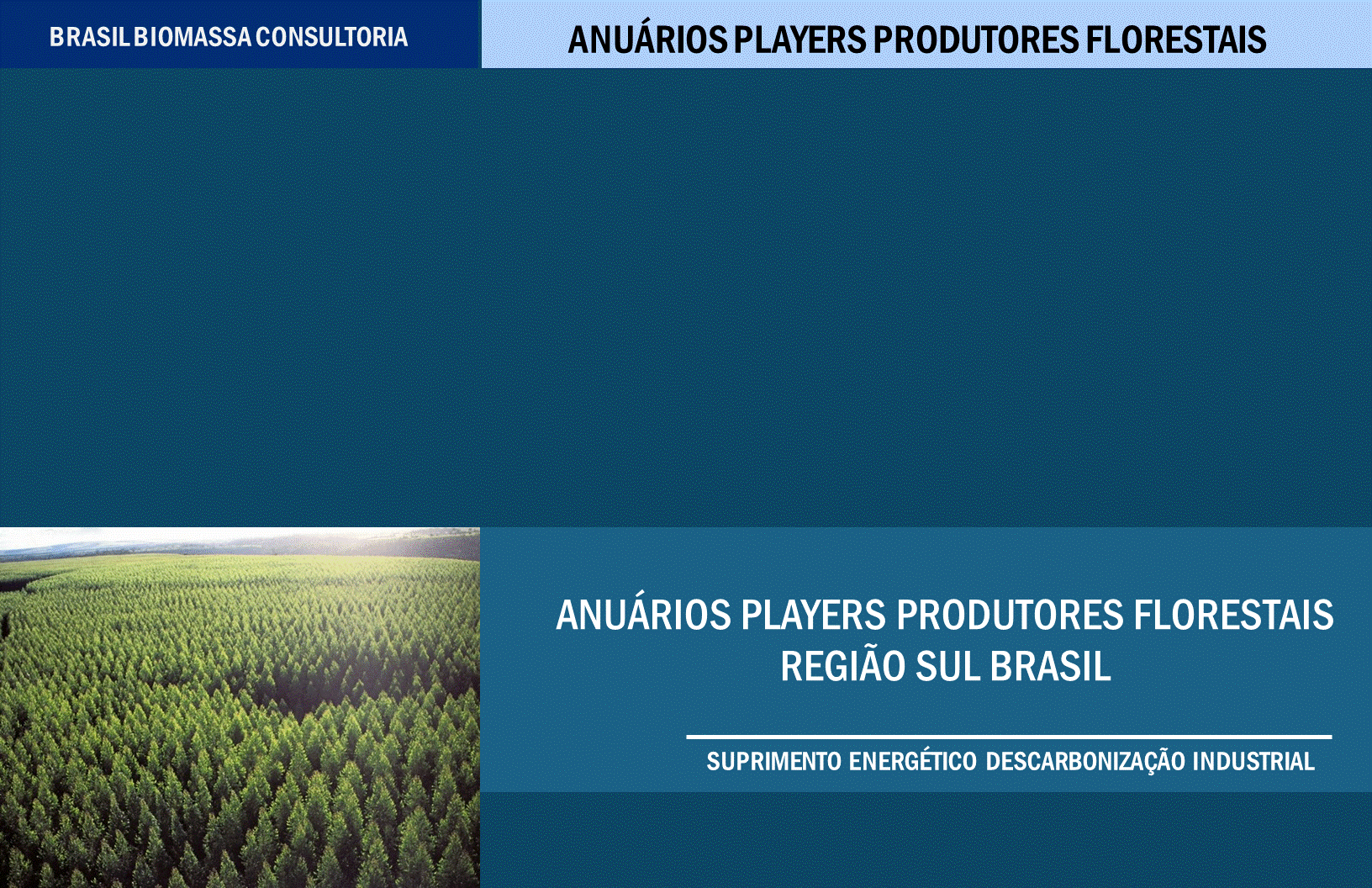 BRASIL BIOMASSA CONSULTORIA

ANUÁRIOS PLAYERS PRODUTORES FLORESTAIS

ANUÁRIOS PLAYERS PRODUTORES FLORESTAIS
REGIÃO SUL BRASIL

SUPRIMENTO ENERGÉTICO DESCARBONIZAÇÃO INDUSTRIAL